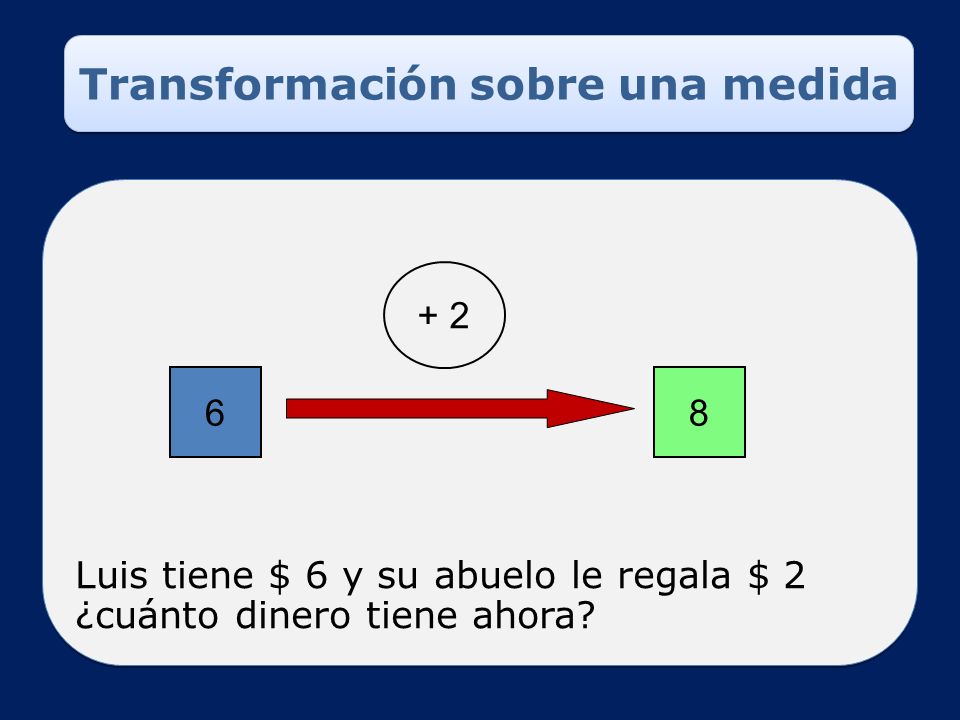 Transformación sobre una medida

+ 2

6

8

Luis tiene \$ 6 y su abuelo le regala \$ 2 ¿cuánto dinero tiene ahora?